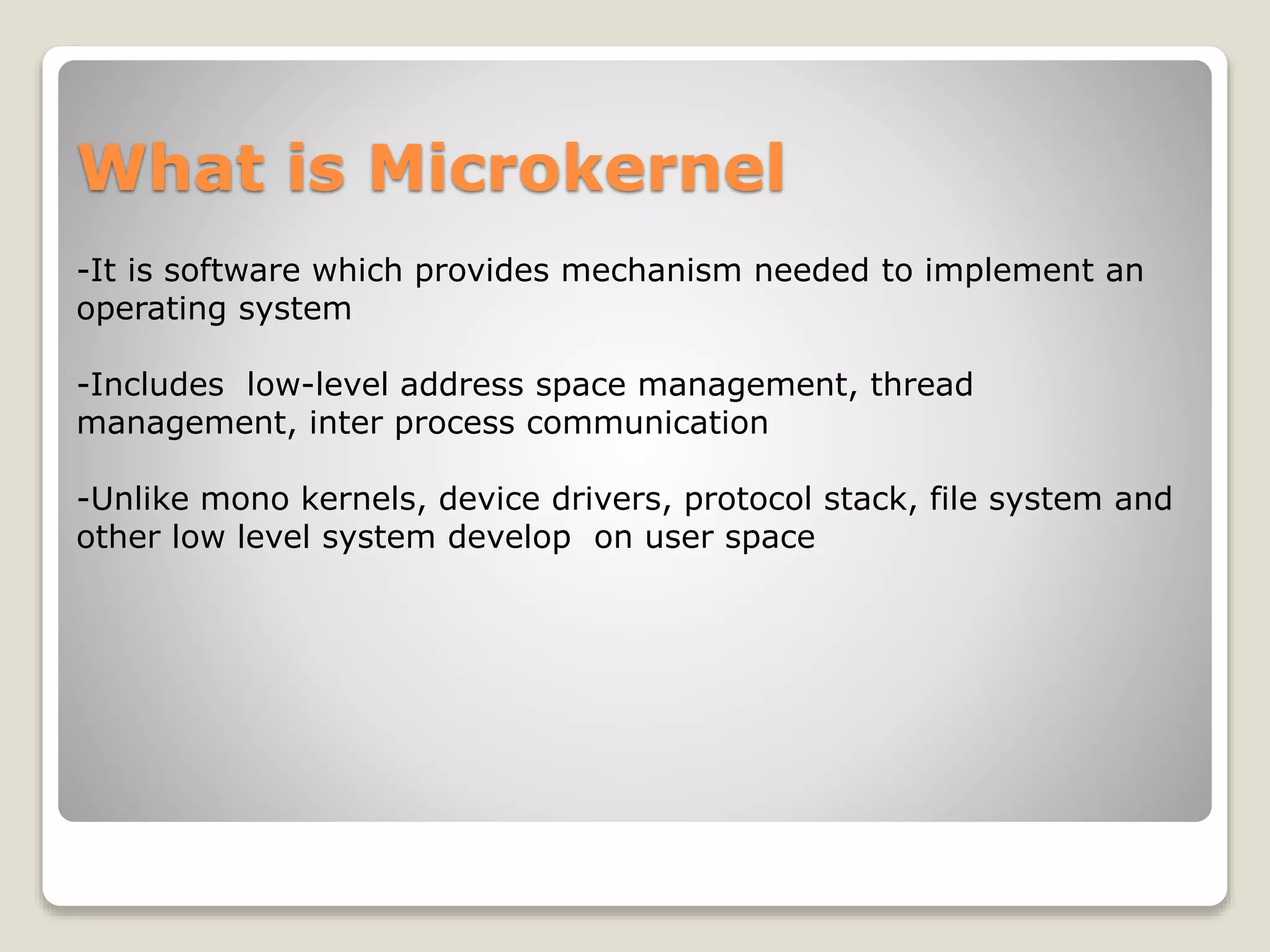 What is Microkernel

-It is software which provides mechanism needed to implement an operating system

-Includes  low-level address space management, thread management, inter process communication

-Unlike mono kernels, device drivers, protocol stack, file system and other low level system develop  on user space